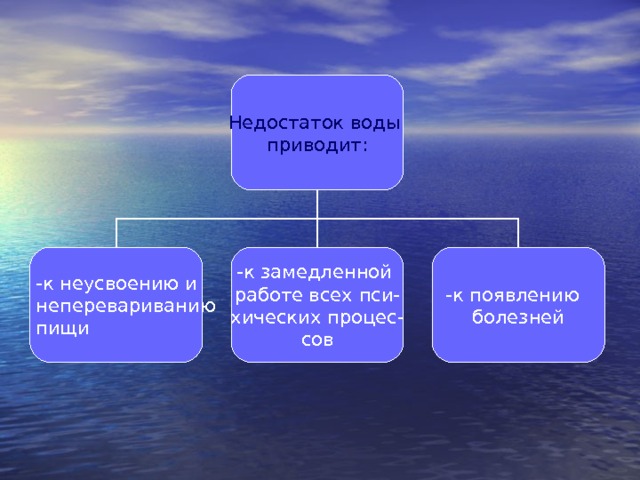 Недостаток воды приводит:

-к неусвоению и неперевариванию пищи

-к замедленной работе всех психических процессов

-к появлению болезней